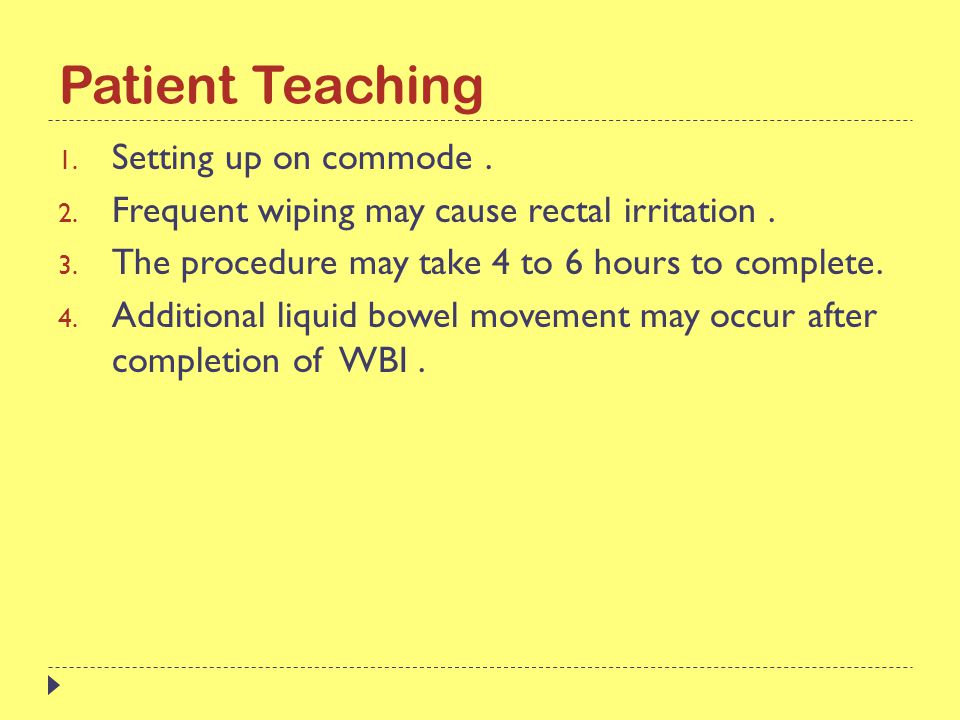 Patient Teaching

1. Setting up on commode .
2. Frequent wiping may cause rectal irritation .
3. The procedure may take 4 to 6 hours to complete.
4. Additional liquid bowel movement may occur after completion of WBI .